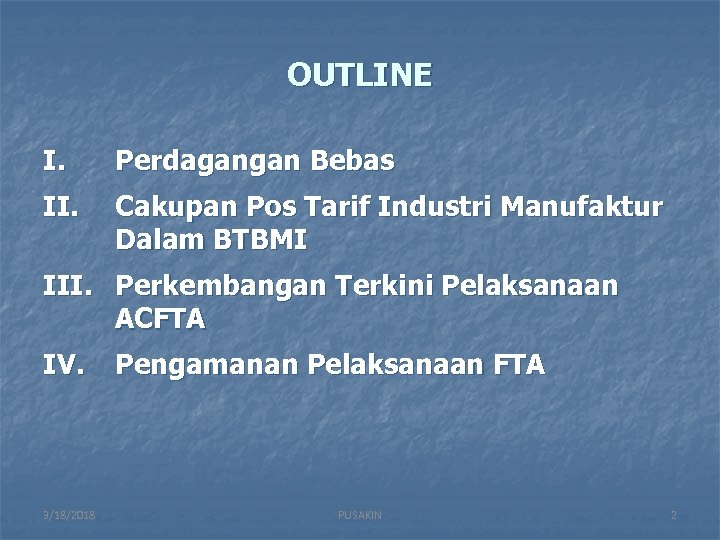 OUTLINE

I. Perdagangan Bebas

II. Cakupan Pos Tarif Industri Manufaktur Dalam BTBMI

III. Perkembangan Terkini Pelaksanaan ACFTA

IV. Pengamanan Pelaksanaan FTA

3/18/2018 PUSAKIN 2